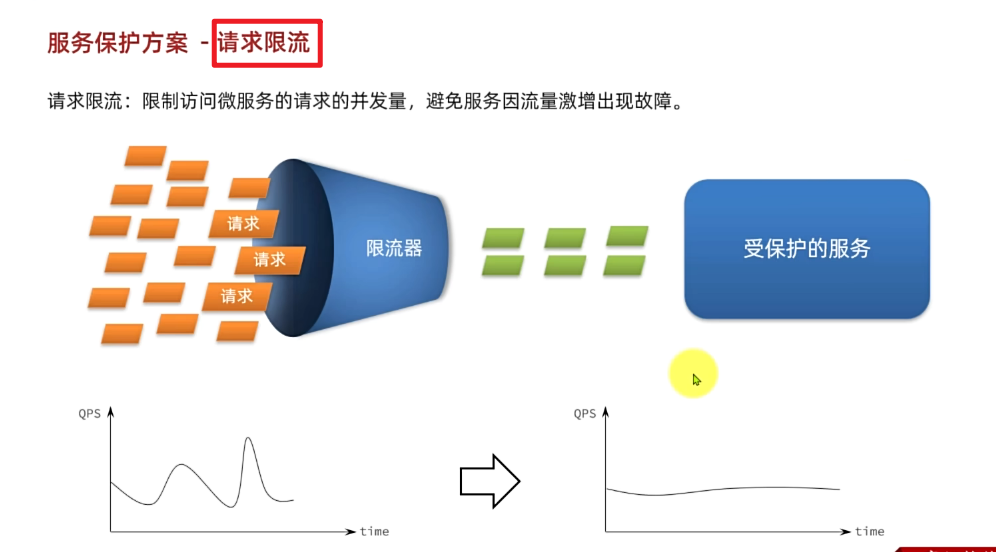 服务保护方案 - 请求限流

请求限流：限制访问微服务的请求的并发量，避免服务因流量激增出现故障。

请求
请求
请求
限流器
受保护的服务

QPS
time

QPS
time